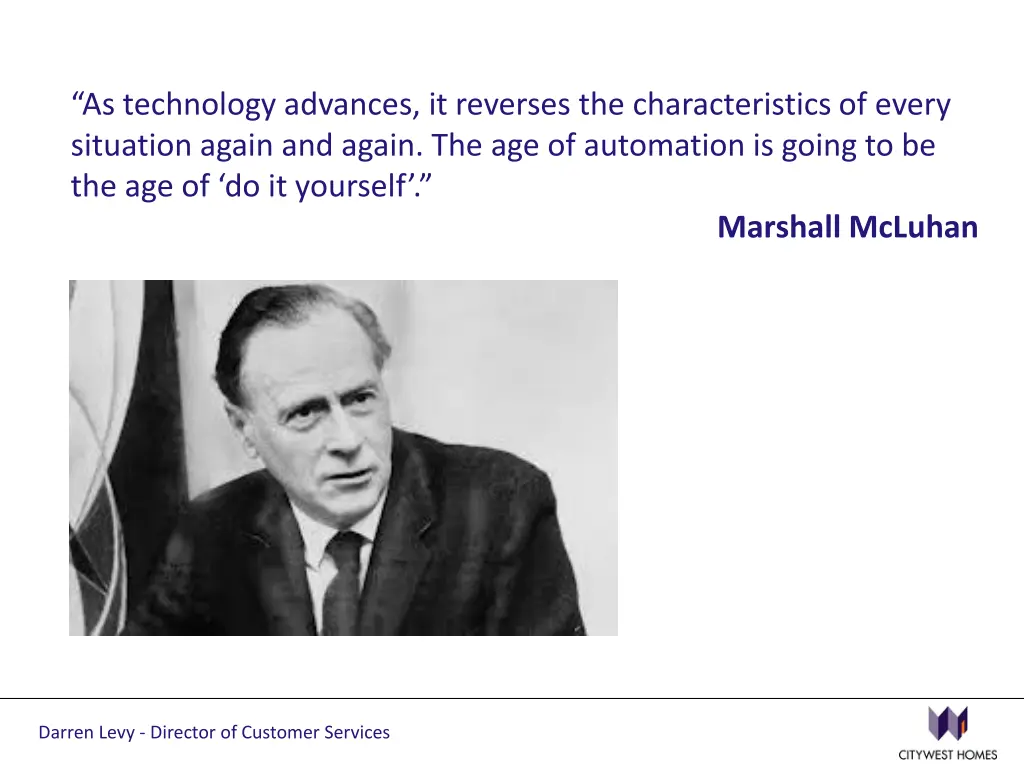 “As technology advances, it reverses the characteristics of every situation again and again. The age of automation is going to be the age of ‘do it yourself’.”

Marshall McLuhan

Darren Levy - Director of Customer Services

CITYWEST HOMES